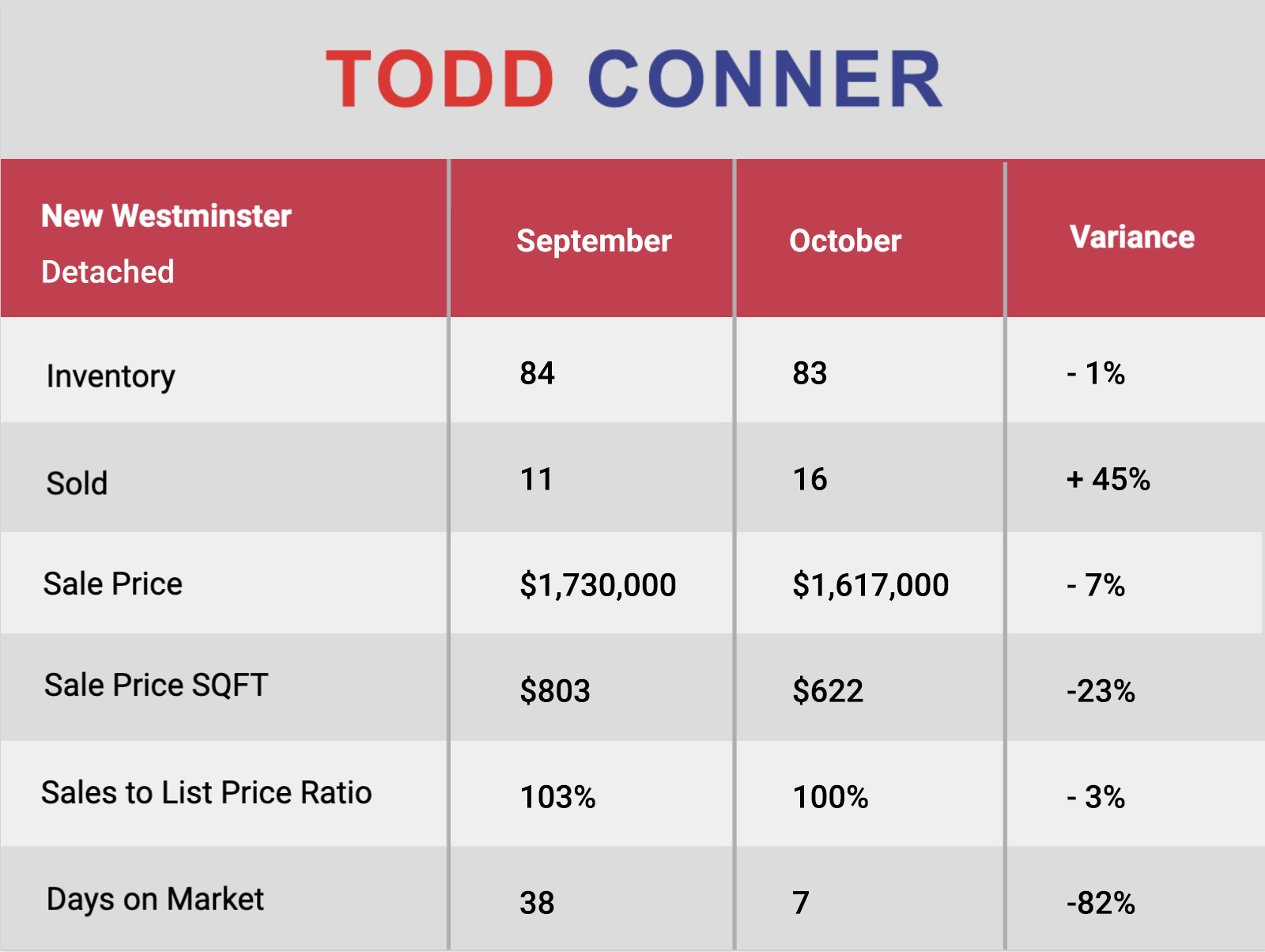 TODD CONNER

| New Westminster Detached | September | October | Variance |
|---|---|---|---|
| Inventory | 84 | 83 | - 1% |
| Sold | 11 | 16 | + 45% |
| Sale Price | $1,730,000 | $1,617,000 | - 7% |
| Sale Price SQFT | $803 | $622 | -23% |
| Sales to List Price Ratio | 103% | 100% | - 3% |
| Days on Market | 38 | 7 | -82% |